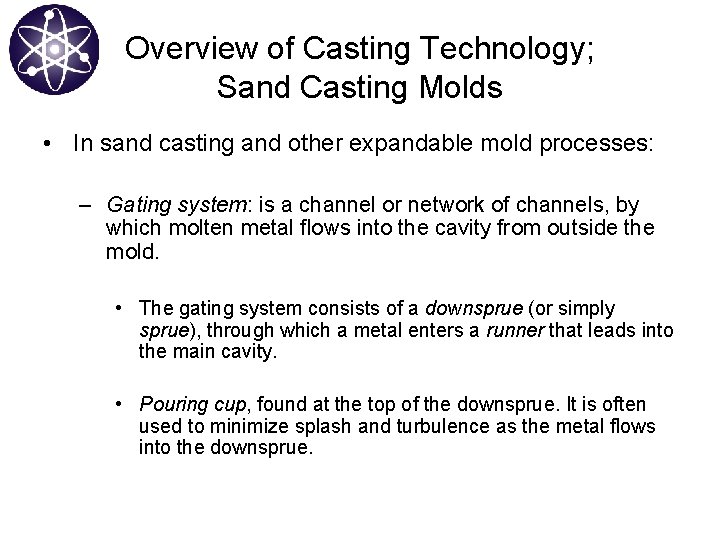 Overview of Casting Technology; Sand Casting Molds

• In sand casting and other expandable mold processes:

– Gating system: is a channel or network of channels, by which molten metal flows into the cavity from outside the mold.

• The gating system consists of a downsprue (or simply sprue), through which a metal enters a runner that leads into the main cavity.

• Pouring cup, found at the top of the downsprue. It is often used to minimize splash and turbulence as the metal flows into the downsprue.